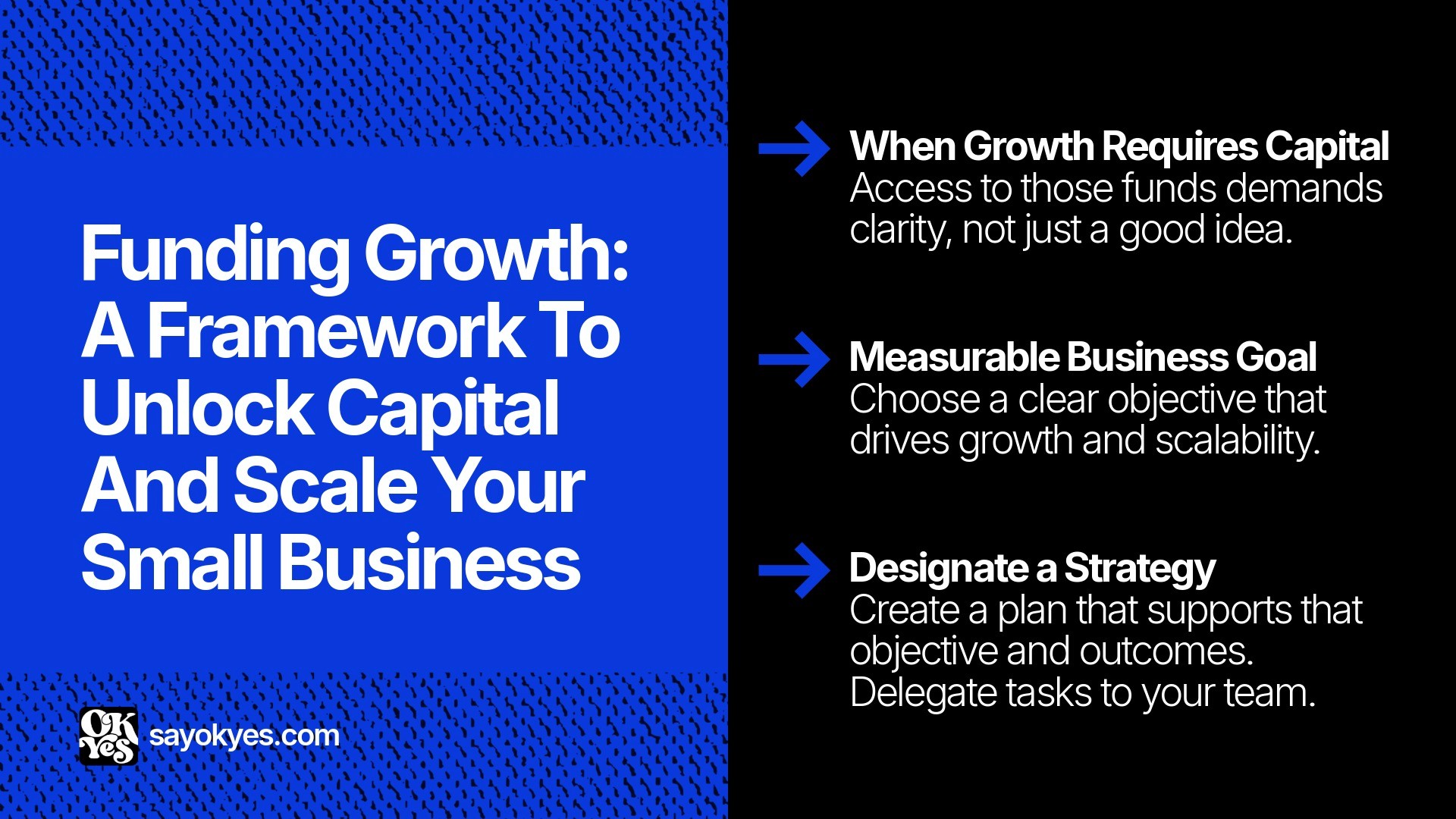 Funding Growth: A Framework To Unlock Capital And Scale Your Small Business

OK Yes sayokyes.com

When Growth Requires Capital
Access to those funds demands clarity, not just a good idea.

Measurable Business Goal
Choose a clear objective that drives growth and scalability.

Designate a Strategy
Create a plan that supports that objective and outcomes. Delegate tasks to your team.